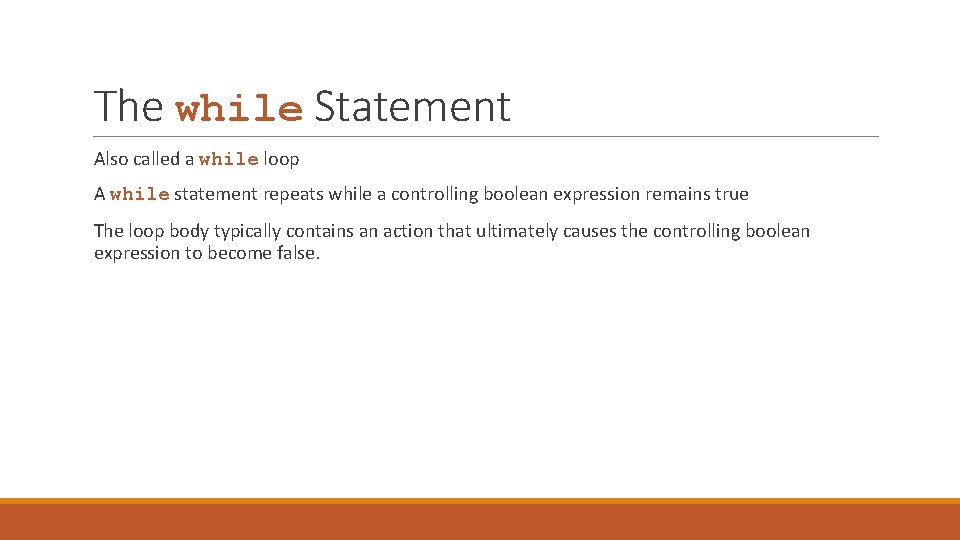 The while Statement

Also called a while loop

A while statement repeats while a controlling boolean expression remains true

The loop body typically contains an action that ultimately causes the controlling boolean expression to become false.